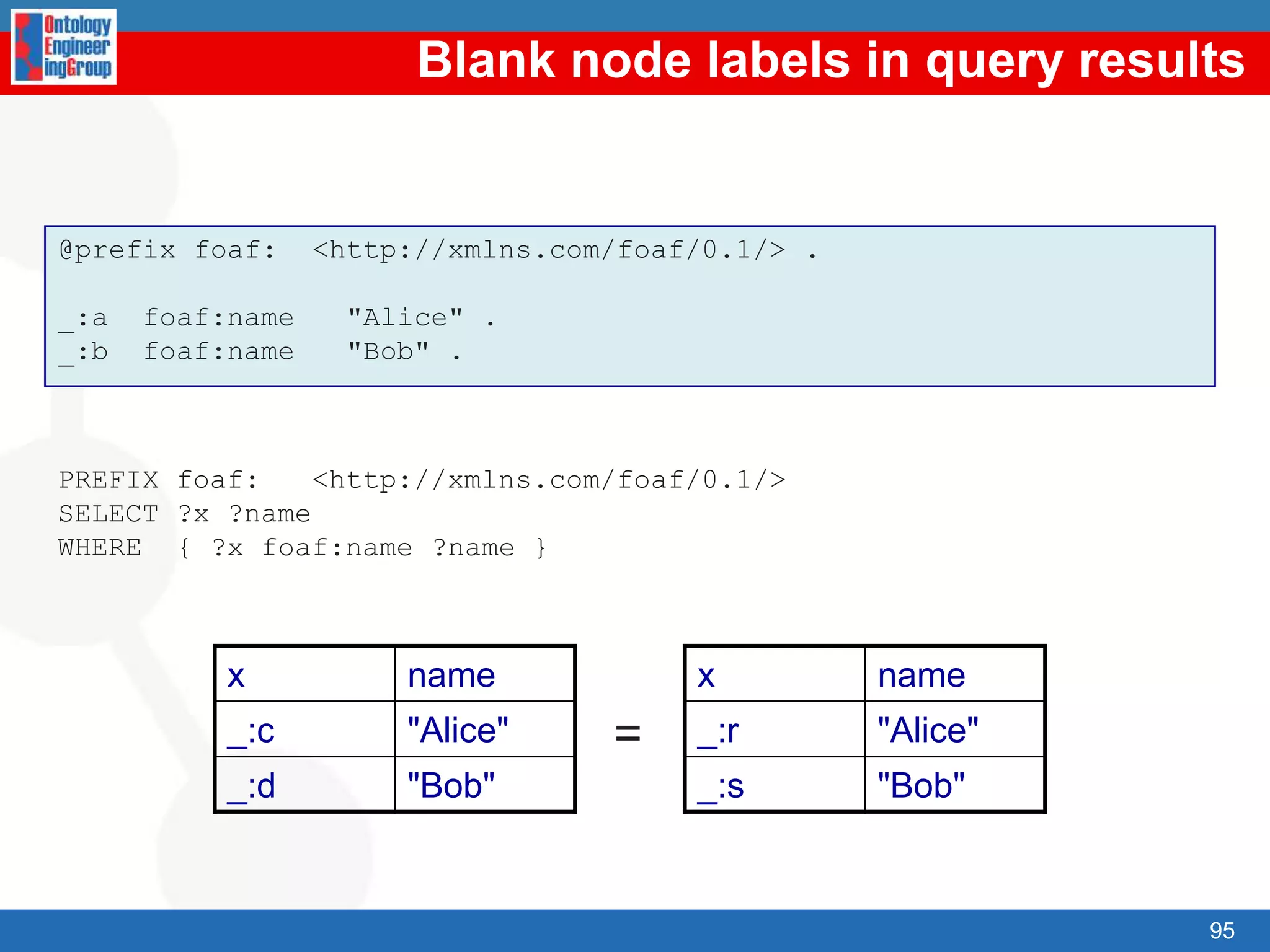 Ontology Engineer ingGroup

Blank node labels in query results

@prefix foaf: <http://xmlns.com/foaf/0.1/> .

_:a foaf:name "Alice" .
_:b foaf:name "Bob" .

PREFIX foaf: <http://xmlns.com/foaf/0.1/>
SELECT ?x ?name
WHERE { ?x foaf:name ?name }

| x | name |
|---|---|
| _:c | "Alice" |
| _:d | "Bob" |

=

| x | name |
|---|---|
| _:r | "Alice" |
| _:s | "Bob" |

95